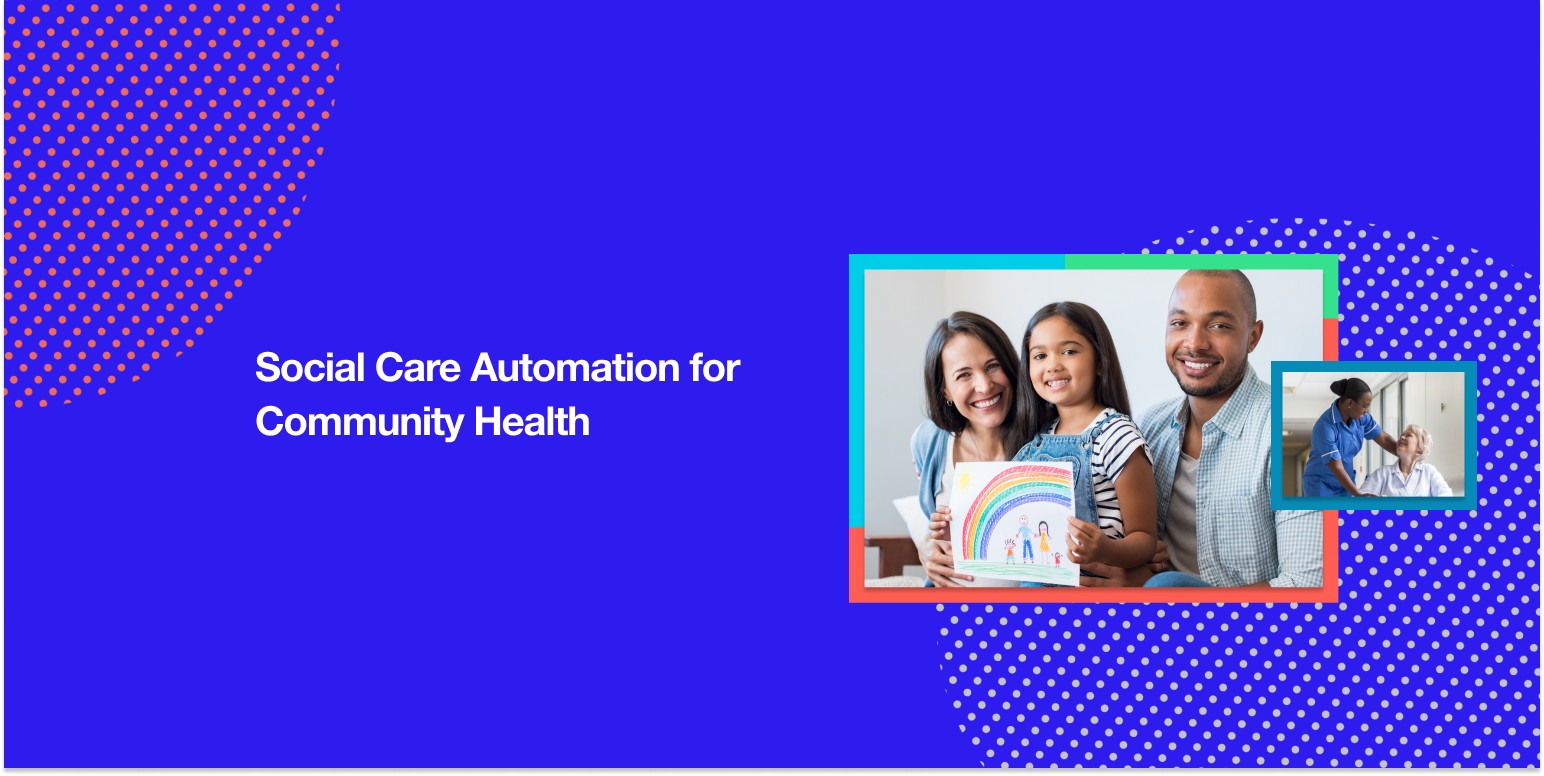 Social Care Automation for Community Health